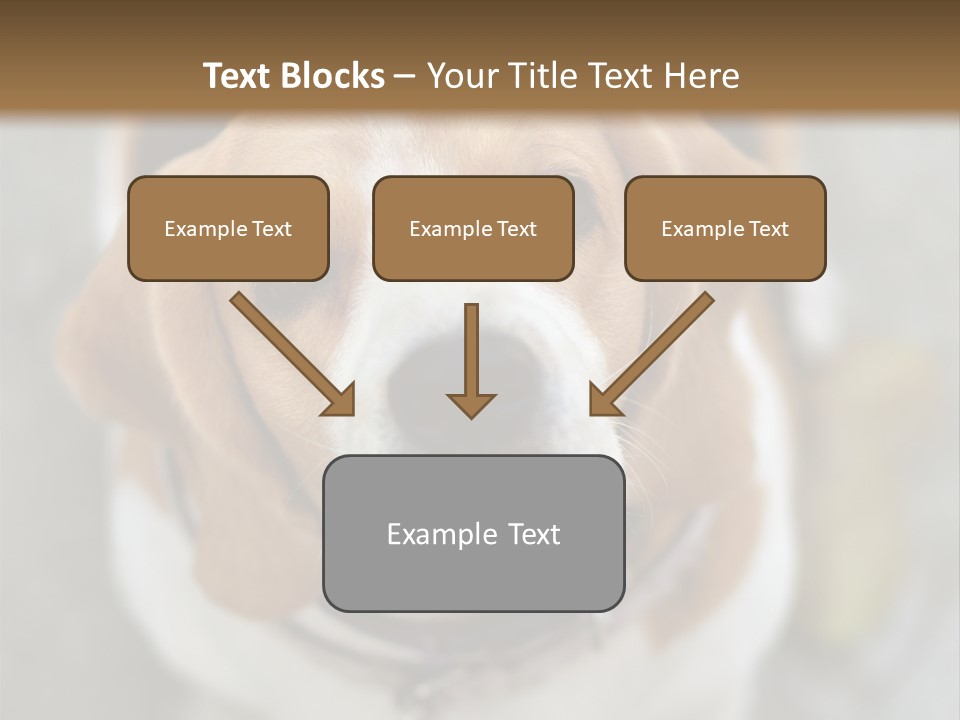 Text Blocks – Your Title Text Here

Example Text

Example Text

Example Text

Example Text